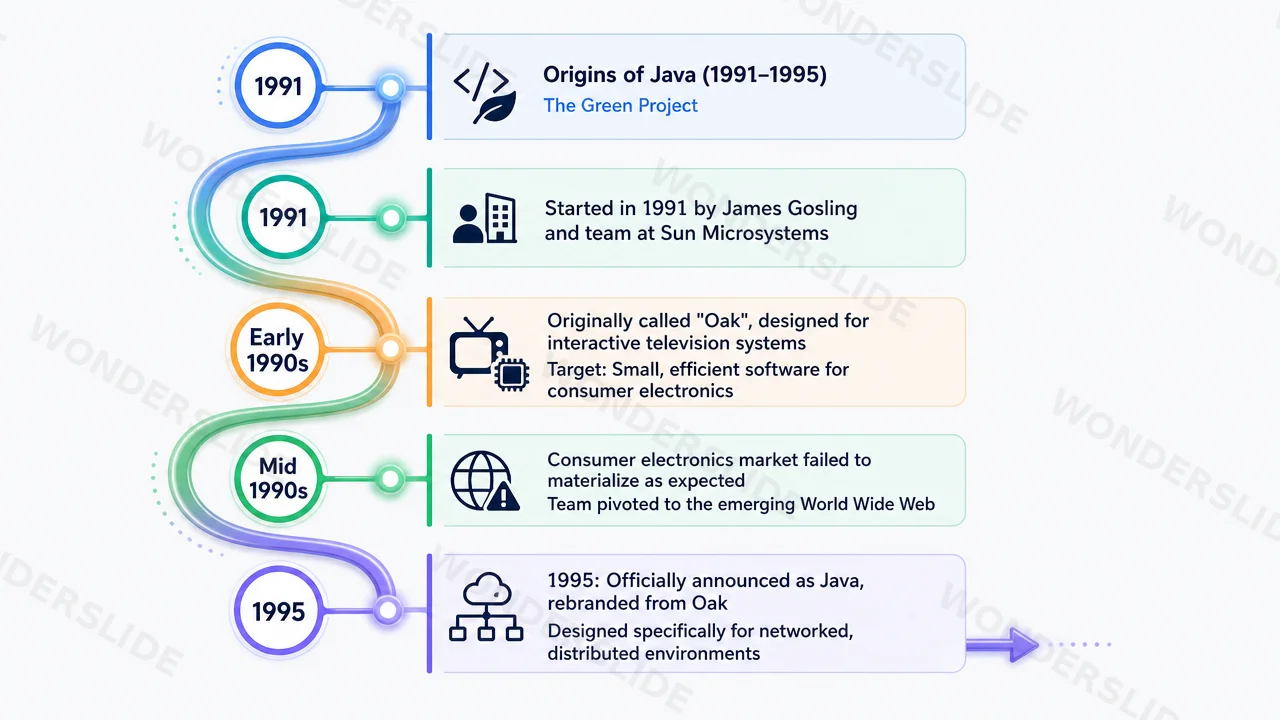 1991

Origins of Java (1991–1995)
The Green Project

1991

Started in 1991 by James Gosling and team at Sun Microsystems

Early 1990s

Originally called "Oak", designed for interactive television systems

Target: Small, efficient software for consumer electronics

Mid 1990s

Consumer electronics market failed to materialize as expected

Team pivoted to the emerging World Wide Web

1995

1995: Officially announced as Java, rebranded from Oak

Designed specifically for networked, distributed environments

WONDERSLIDE